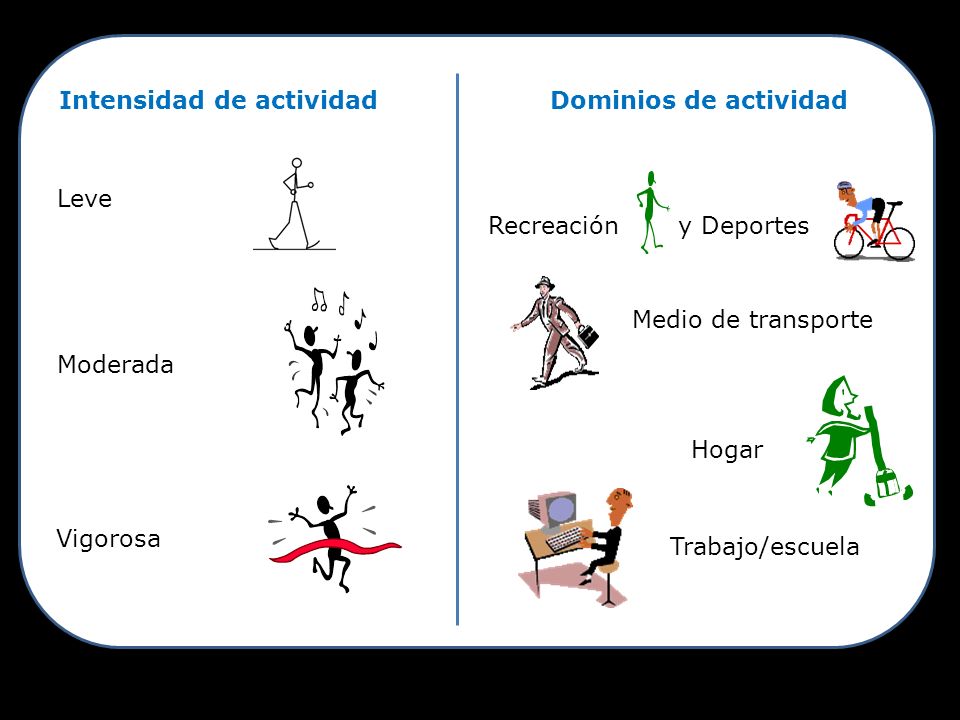 Intensidad de actividad

Leve

Moderada

Vigorosa

Dominios de actividad

Recreación y Deportes

Medio de transporte

Hogar

Trabajo/escuela